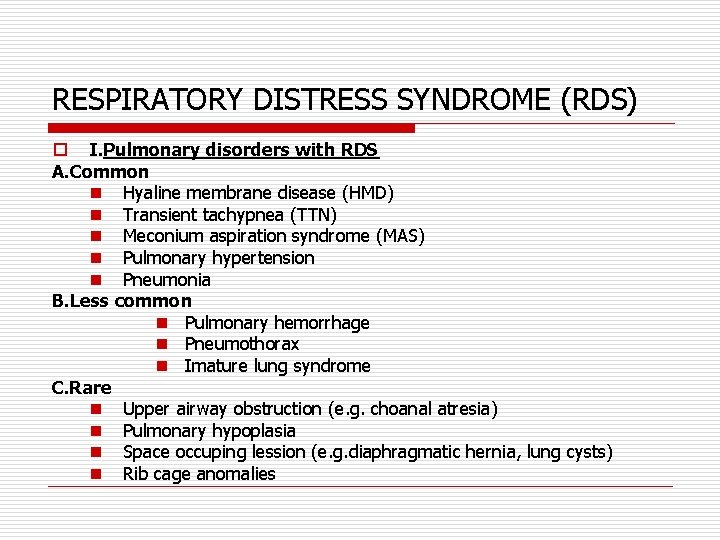 RESPIRATORY DISTRESS SYNDROME (RDS)

I.Pulmonary disorders with RDS

A.Common

Hyaline membrane disease (HMD)
Transient tachypnea (TTN)
Meconium aspiration syndrome (MAS)
Pulmonary hypertension
Pneumonia

B.Less common

Pulmonary hemorrhage
Pneumothorax
Imature lung syndrome

C.Rare

Upper airway obstruction (e.g. choanal atresia)
Pulmonary hypoplasia
Space occuping lession (e.g.diaphragmatic hernia, lung cysts)
Rib cage anomalies